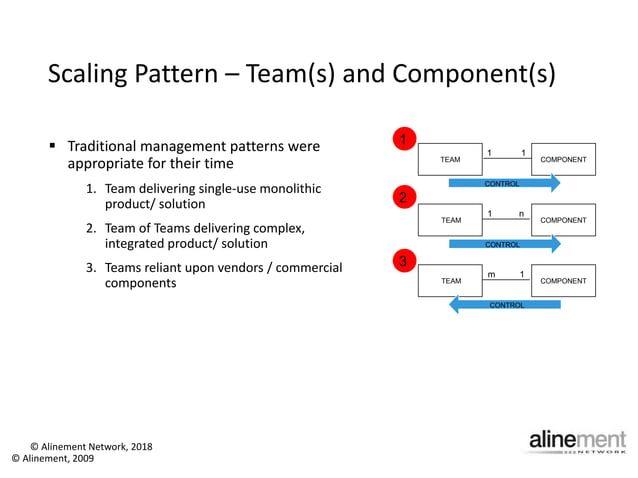 Scaling Pattern – Team(s) and Component(s)

▪ Traditional management patterns were appropriate for their time

1. Team delivering single-use monolithic product/ solution
2. Team of Teams delivering complex, integrated product/ solution
3. Teams reliant upon vendors / commercial components

1
TEAM
1
1
COMPONENT
CONTROL

2
TEAM
1
n
COMPONENT
CONTROL

3
TEAM
m
1
COMPONENT
CONTROL

© Alinement Network, 2018
© Alinement, 2009

alinement
NETWORK